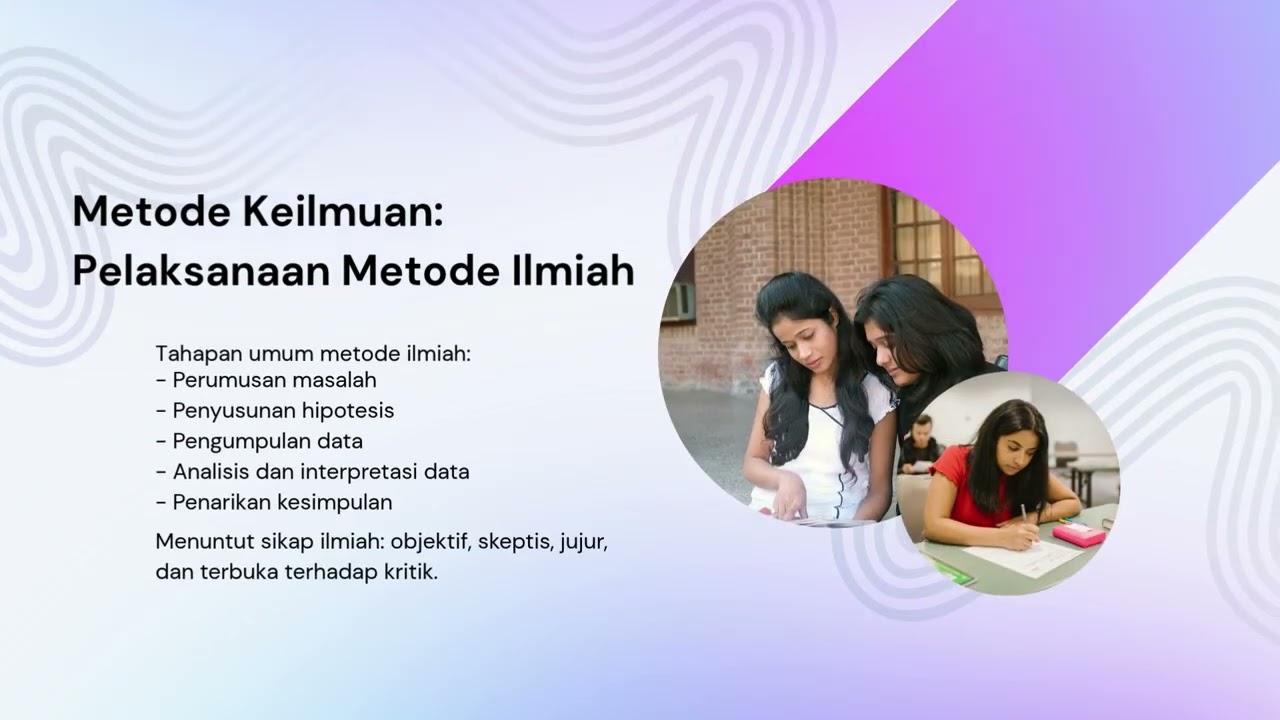 Metode Keilmuan: Pelaksanaan Metode Ilmiah

Tahapan umum metode ilmiah:
- Perumusan masalah
- Penyusunan hipotesis
- Pengumpulan data
- Analisis dan interpretasi data
- Penarikan kesimpulan

Menuntut sikap ilmiah: objektif, skeptis, jujur, dan terbuka terhadap kritik.